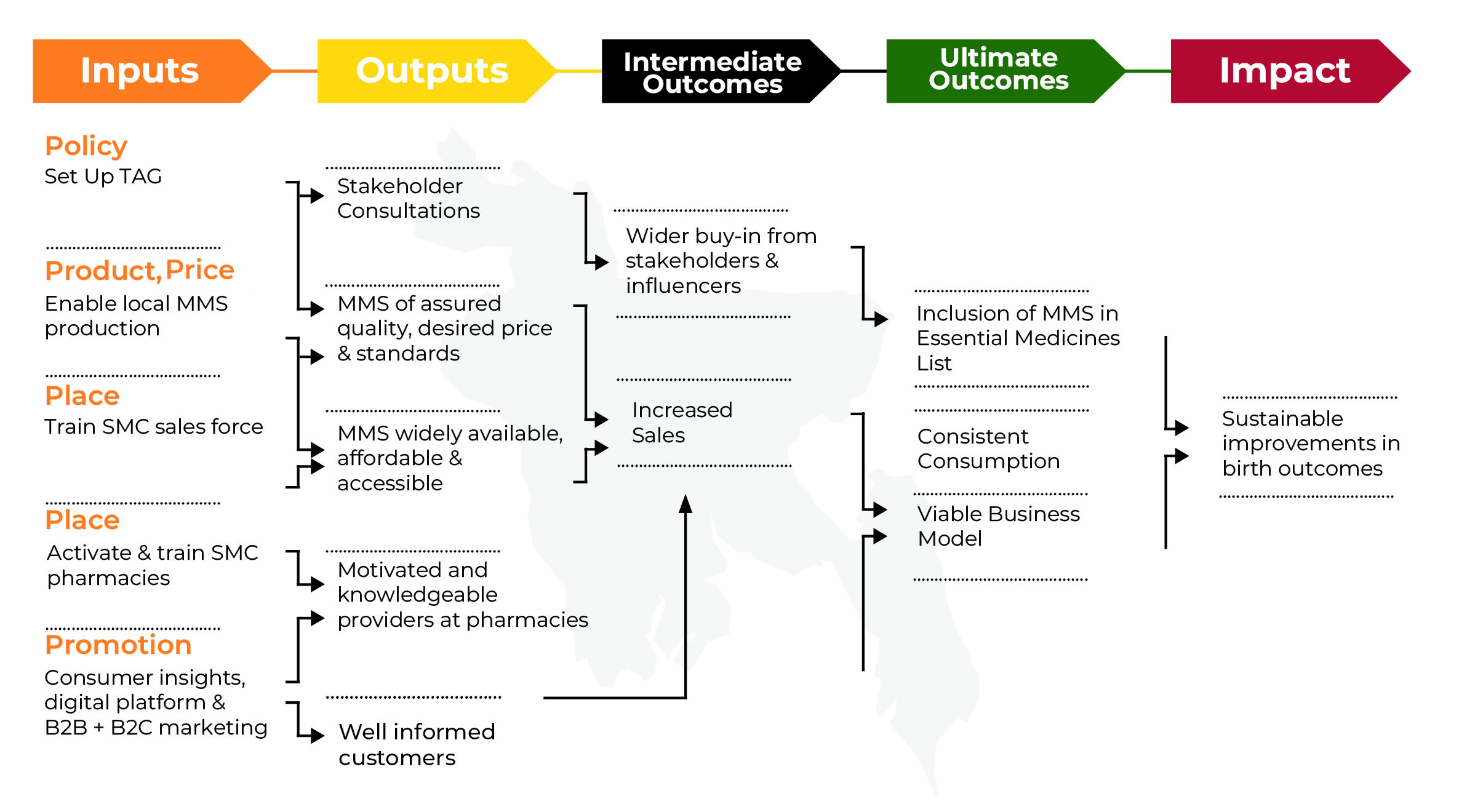 Inputs

Outputs

Intermediate Outcomes

Ultimate Outcomes

Impact

Policy
Set Up TAG

Product, Price
Enable local MMS production

Place
Train SMC sales force

Place
Activate & train SMC pharmacies

Promotion
Consumer insights, digital platform & B2B + B2C marketing

Stakeholder Consultations

MMS of assured quality, desired price & standards

MMS widely available, affordable & accessible

Motivated and knowledgeable providers at pharmacies

Well informed customers

Wider buy-in from stakeholders & influencers

Increased Sales

Inclusion of MMS in Essential Medicines List

Consistent Consumption

Viable Business Model

Sustainable improvements in birth outcomes